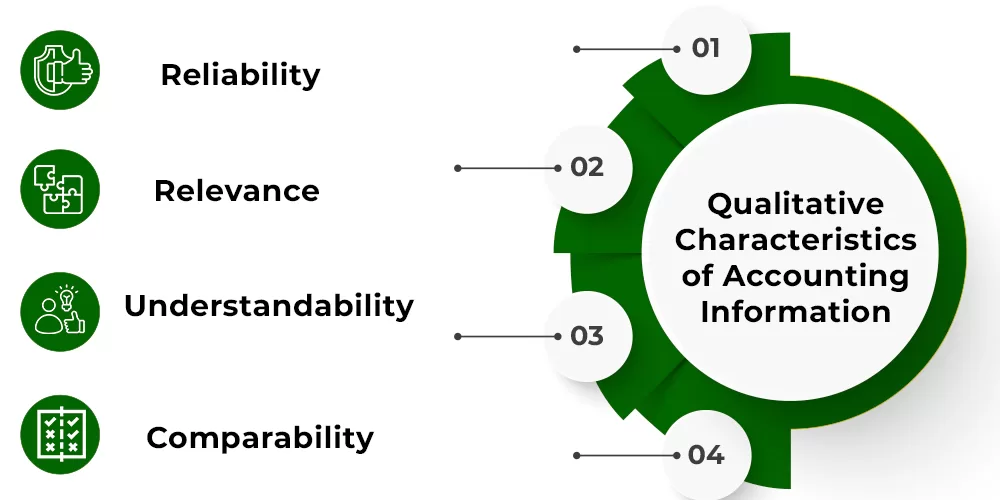 Reliability

Relevance

Understandability

Comparability

01

02

03

04

Qualitative Characteristics of Accounting Information